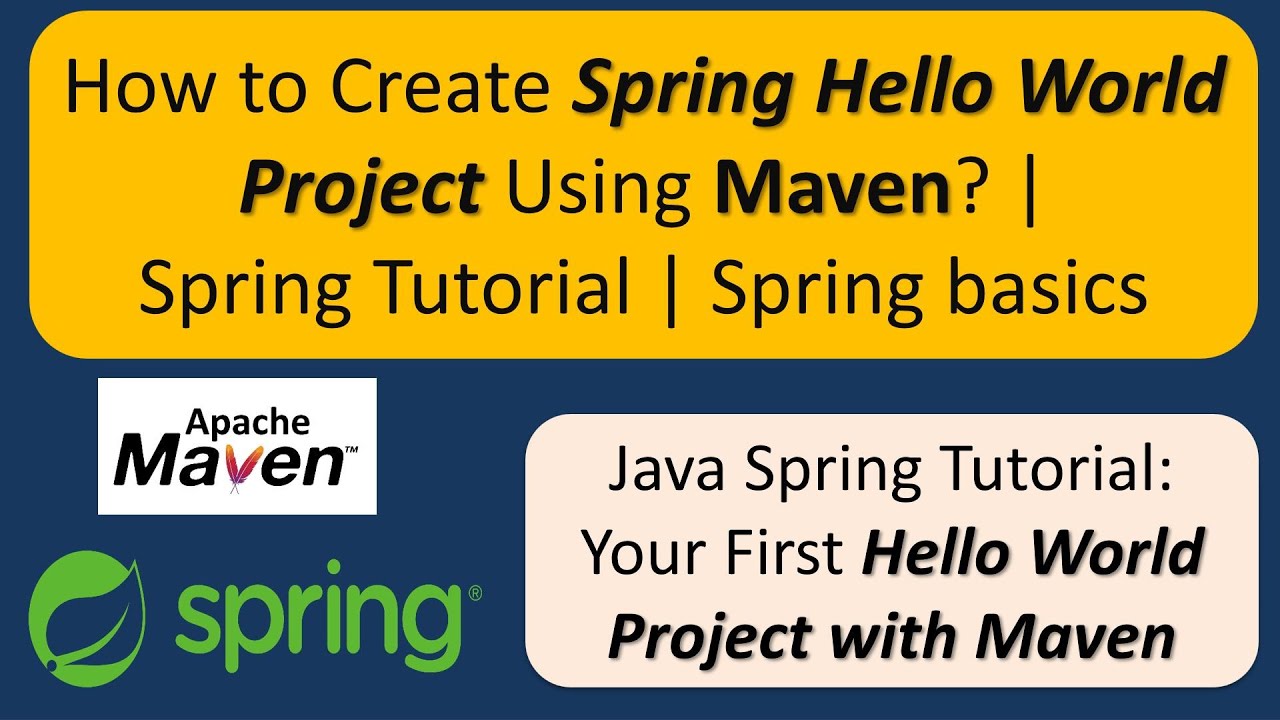 How to Create Spring Hello World Project Using Maven? | Spring Tutorial | Spring basics

Apache Maven™

spring®

Java Spring Tutorial: Your First Hello World Project with Maven